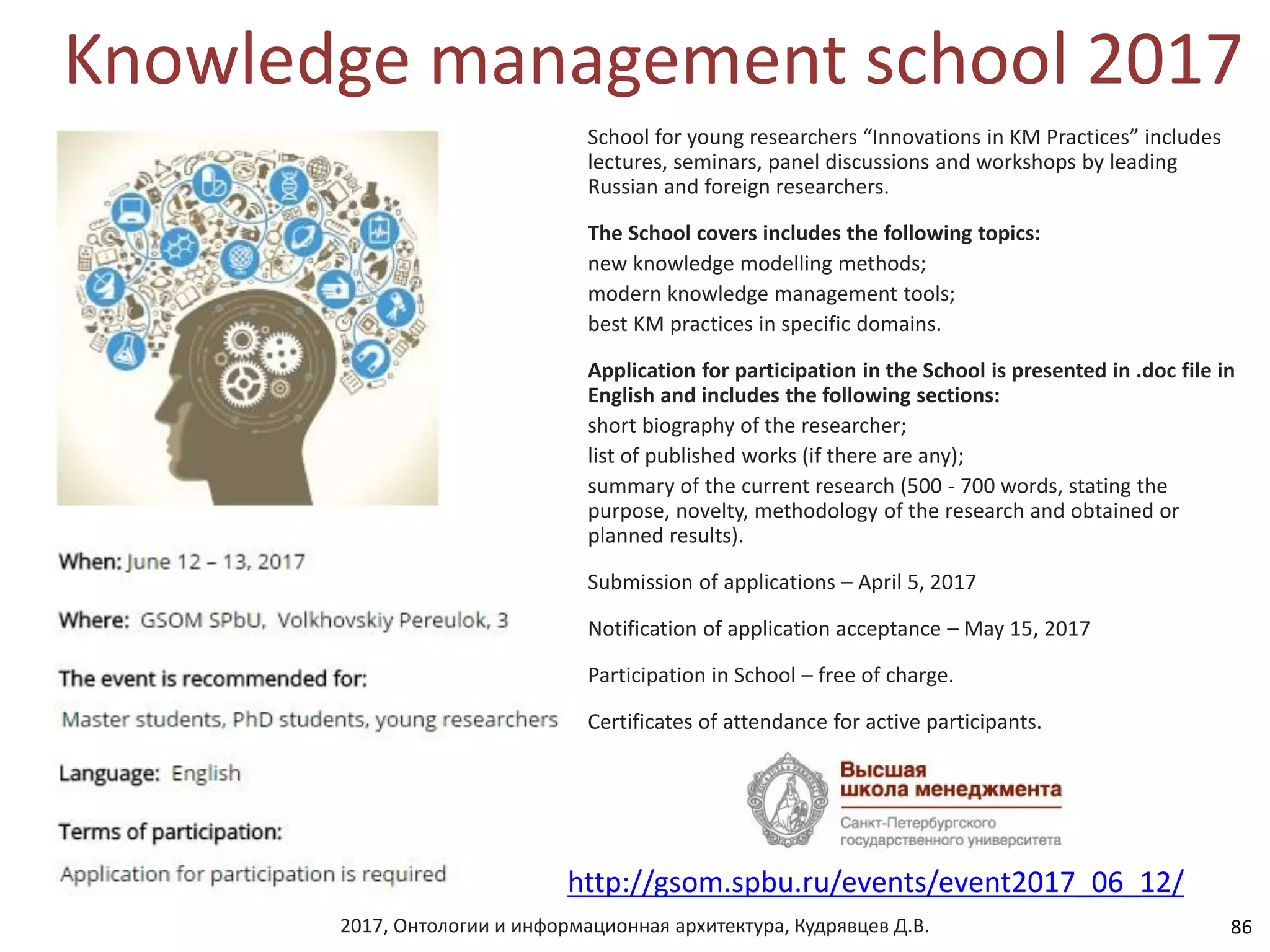 Knowledge management school 2017

When: June 12 – 13, 2017

Where: GSOM SPbU, Volkhovskiy Pereulok, 3

The event is recommended for:

Master students, PhD students, young researchers

Language: English

Terms of participation:

Application for participation is required

School for young researchers “Innovations in KM Practices” includes lectures, seminars, panel discussions and workshops by leading Russian and foreign researchers.

The School covers includes the following topics:

new knowledge modelling methods;

modern knowledge management tools;

best KM practices in specific domains.

Application for participation in the School is presented in .doc file in English and includes the following sections:

short biography of the researcher;

list of published works (if there are any);

summary of the current research (500 - 700 words, stating the purpose, novelty, methodology of the research and obtained or planned results).

Submission of applications – April 5, 2017

Notification of application acceptance – May 15, 2017

Participation in School – free of charge.

Certificates of attendance for active participants.

Высшая школа менеджмента

Санкт-Петербургского государственного университета

http://gsom.spbu.ru/events/event2017_06_12/

2017, Онтологии и информационная архитектура, Кудрявцев Д.В.

86